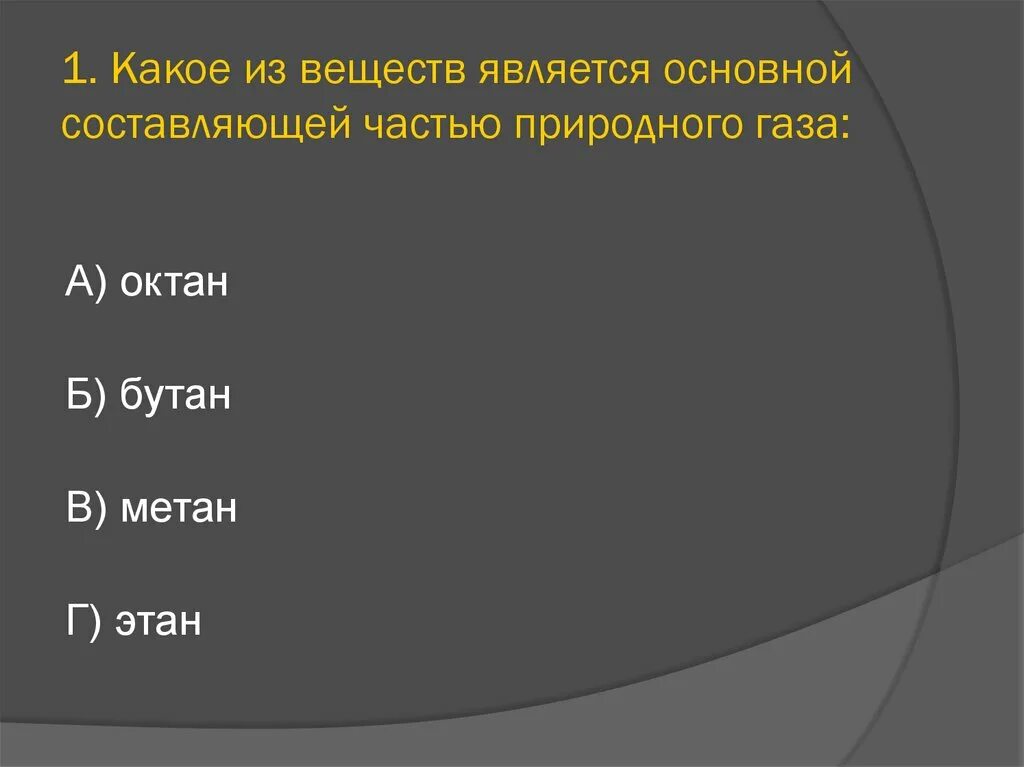 1. Какое из веществ является основной составляющей частью природного газа:

А) октан

Б) бутан

В) метан

Г) этан